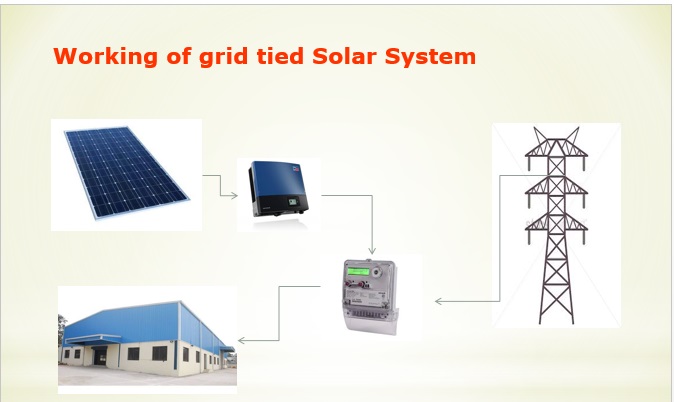 Working of grid tied Solar System